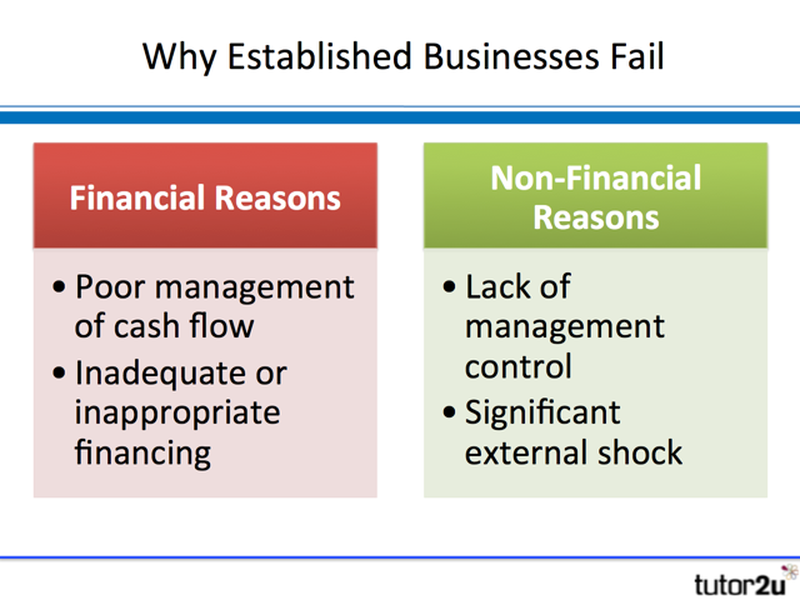 Why Established Businesses Fail

Financial Reasons

• Poor management of cash flow
• Inadequate or inappropriate financing

Non-Financial Reasons

• Lack of management control
• Significant external shock

tutor2u